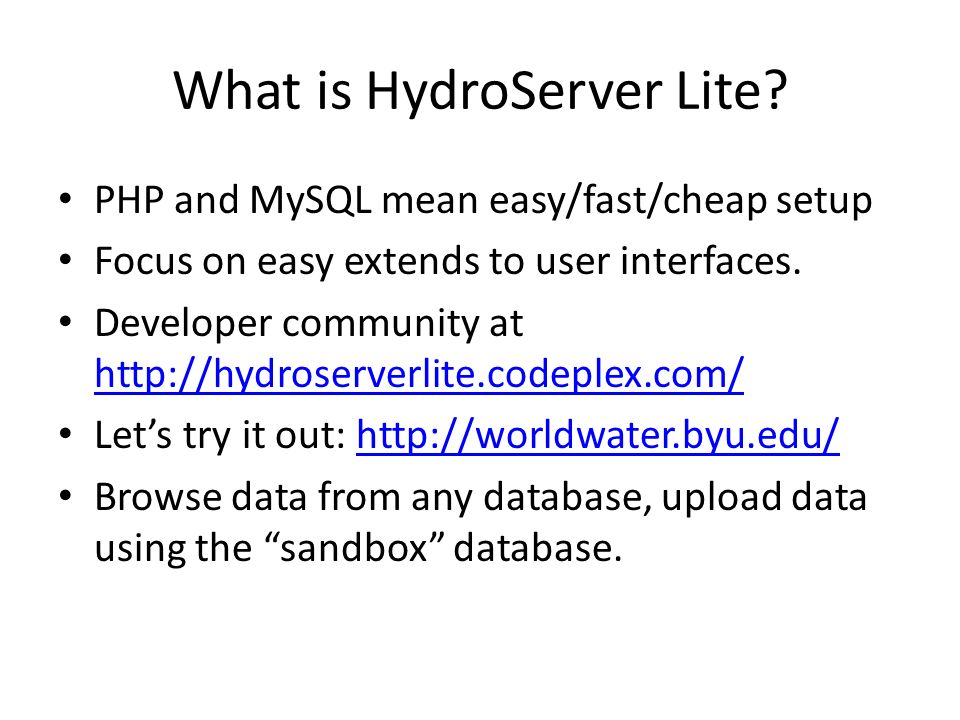 What is HydroServer Lite?

• PHP and MySQL mean easy/fast/cheap setup
• Focus on easy extends to user interfaces.
• Developer community at http://hydroserverlite.codeplex.com/
• Let’s try it out: http://worldwater.byu.edu/
• Browse data from any database, upload data using the “sandbox” database.